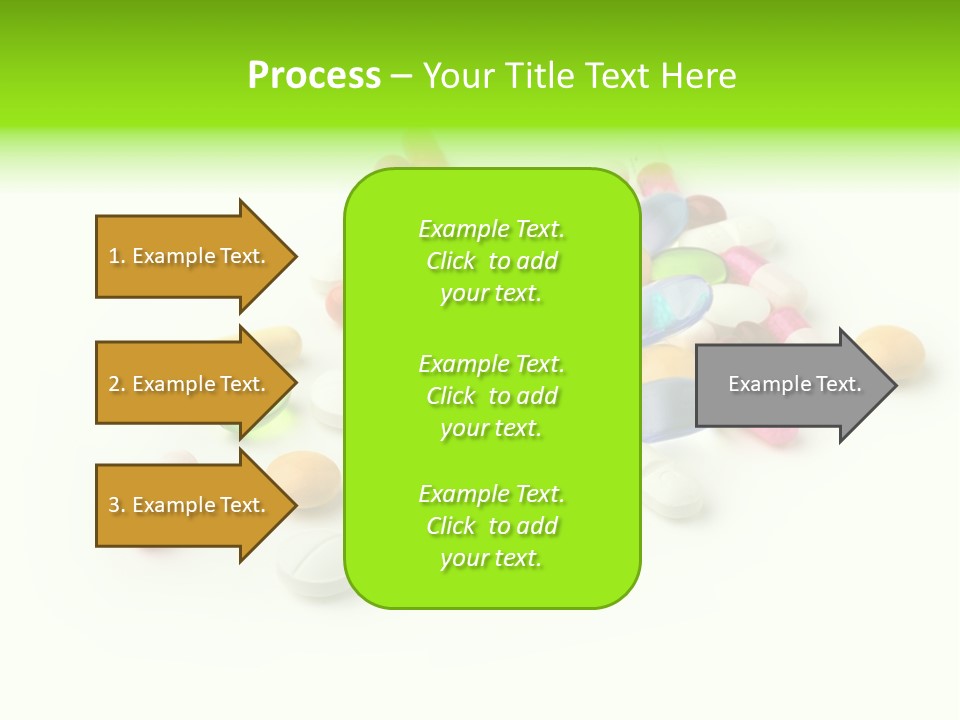 Process – Your Title Text Here

1. Example Text.

2. Example Text.

3. Example Text.

Example Text. Click to add your text.

Example Text. Click to add your text.

Example Text. Click to add your text.

Example Text.